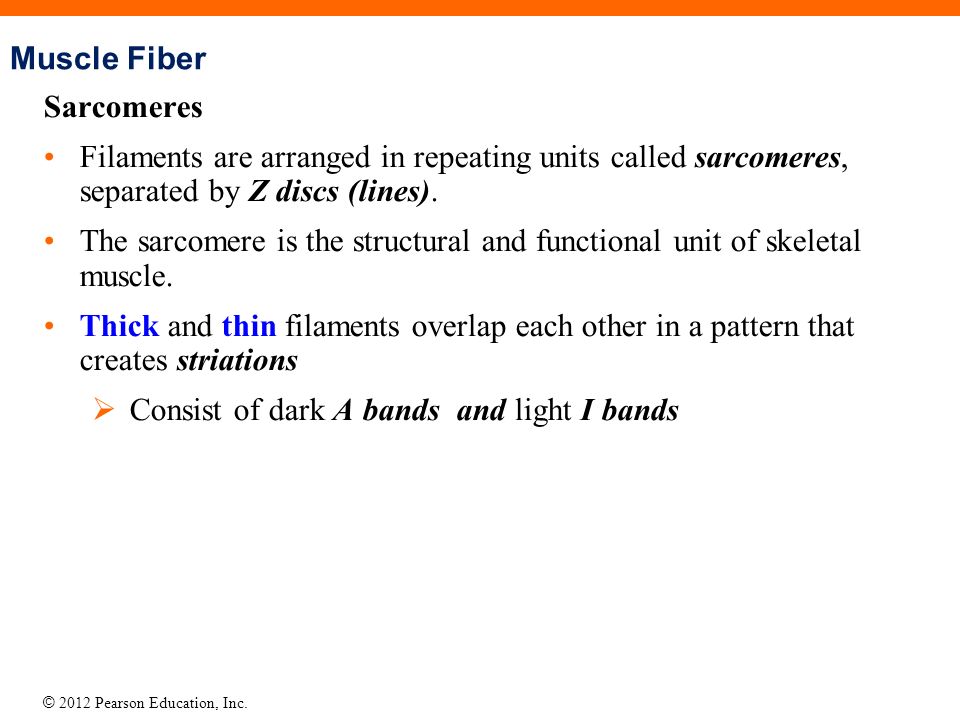 Muscle Fiber

Sarcomeres

• Filaments are arranged in repeating units called sarcomeres, separated by Z discs (lines).

• The sarcomere is the structural and functional unit of skeletal muscle.

• Thick and thin filaments overlap each other in a pattern that creates striations

➢ Consist of dark A bands and light I bands

© 2012 Pearson Education, Inc.